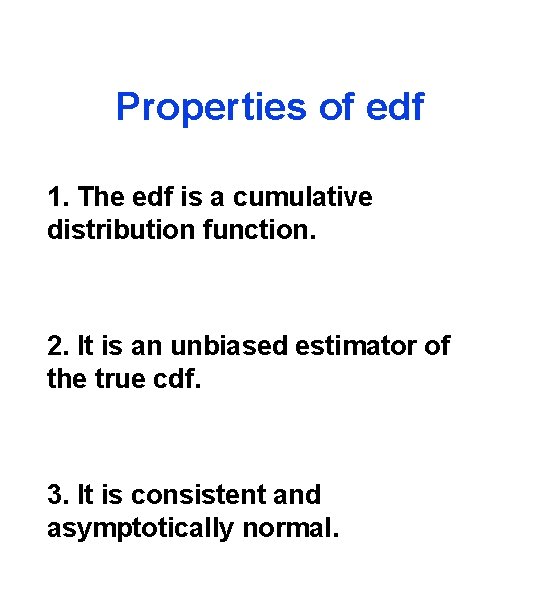 Properties of edf

1. The edf is a cumulative distribution function.

2. It is an unbiased estimator of the true cdf.

3. It is consistent and asymptotically normal.